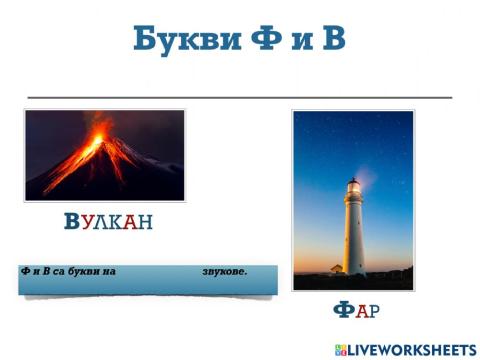 Букви Ф и В

ВУЛКАН

Ф и В са букви на звукове.

ФАР

LIVEWORKSHEETS